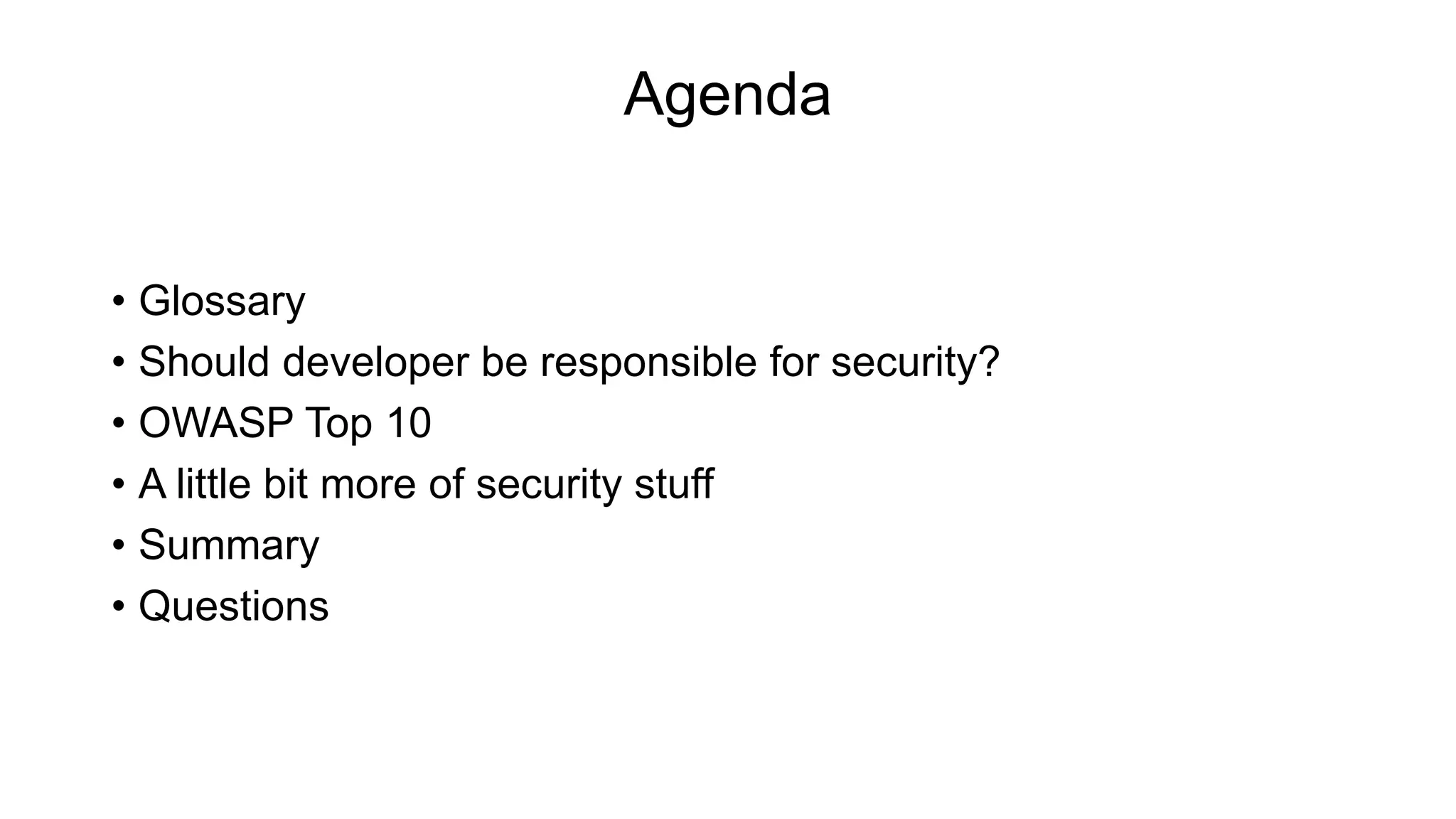 Agenda

• Glossary
• Should developer be responsible for security?
• OWASP Top 10
• A little bit more of security stuff
• Summary
• Questions